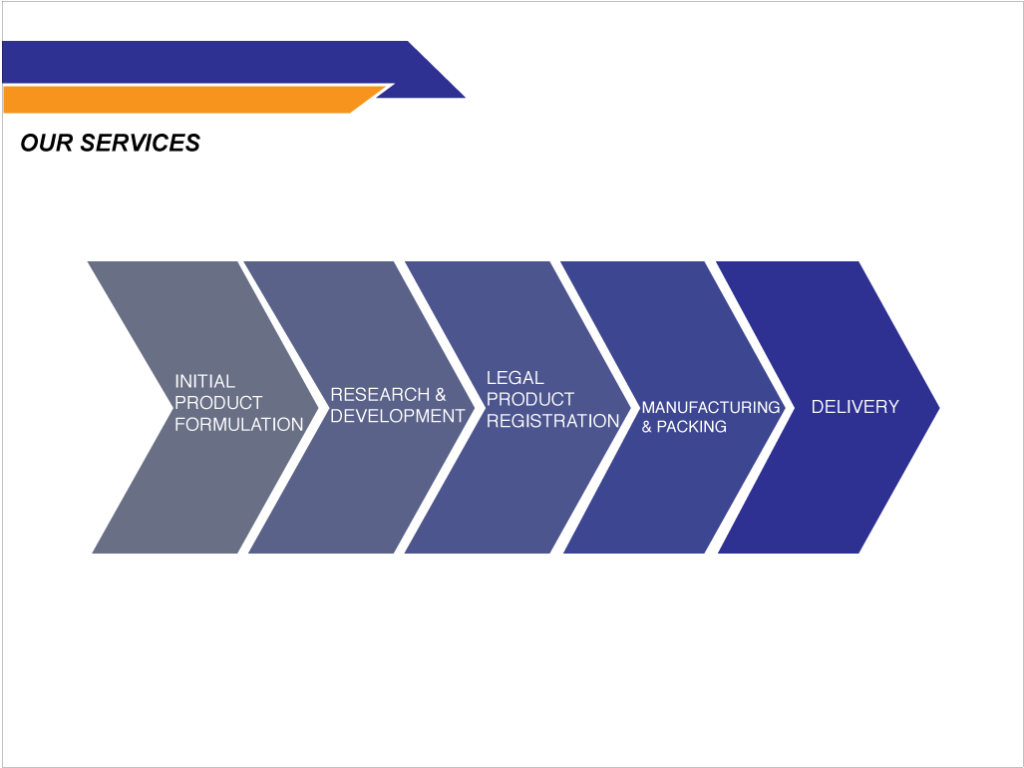 OUR SERVICES

INITIAL PRODUCT FORMULATION

RESEARCH & DEVELOPMENT

LEGAL PRODUCT REGISTRATION

MANUFACTURING & PACKING

DELIVERY